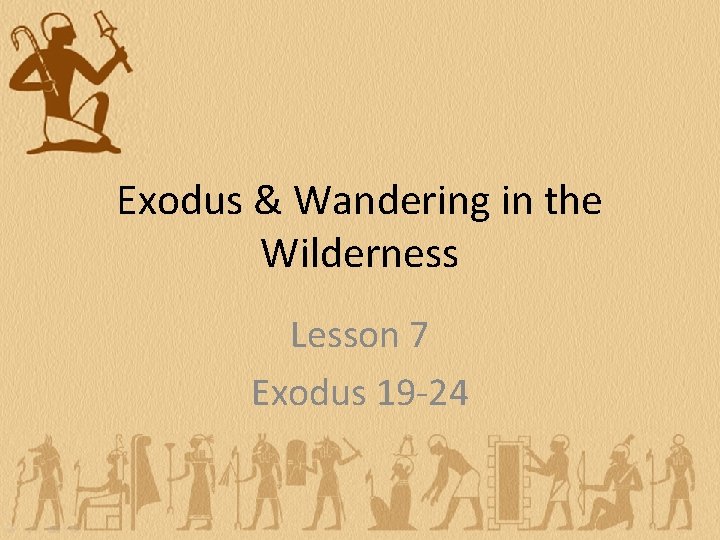 Exodus & Wandering in the Wilderness

Lesson 7

Exodus 19-24